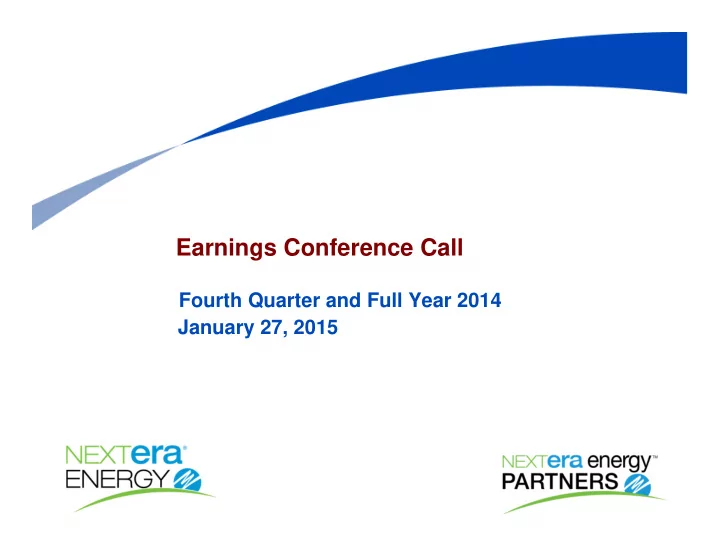 Earnings Conference Call

Fourth Quarter and Full Year 2014
January 27, 2015

NEXTera®
ENERGY

NEXTera energy™
PARTNERS